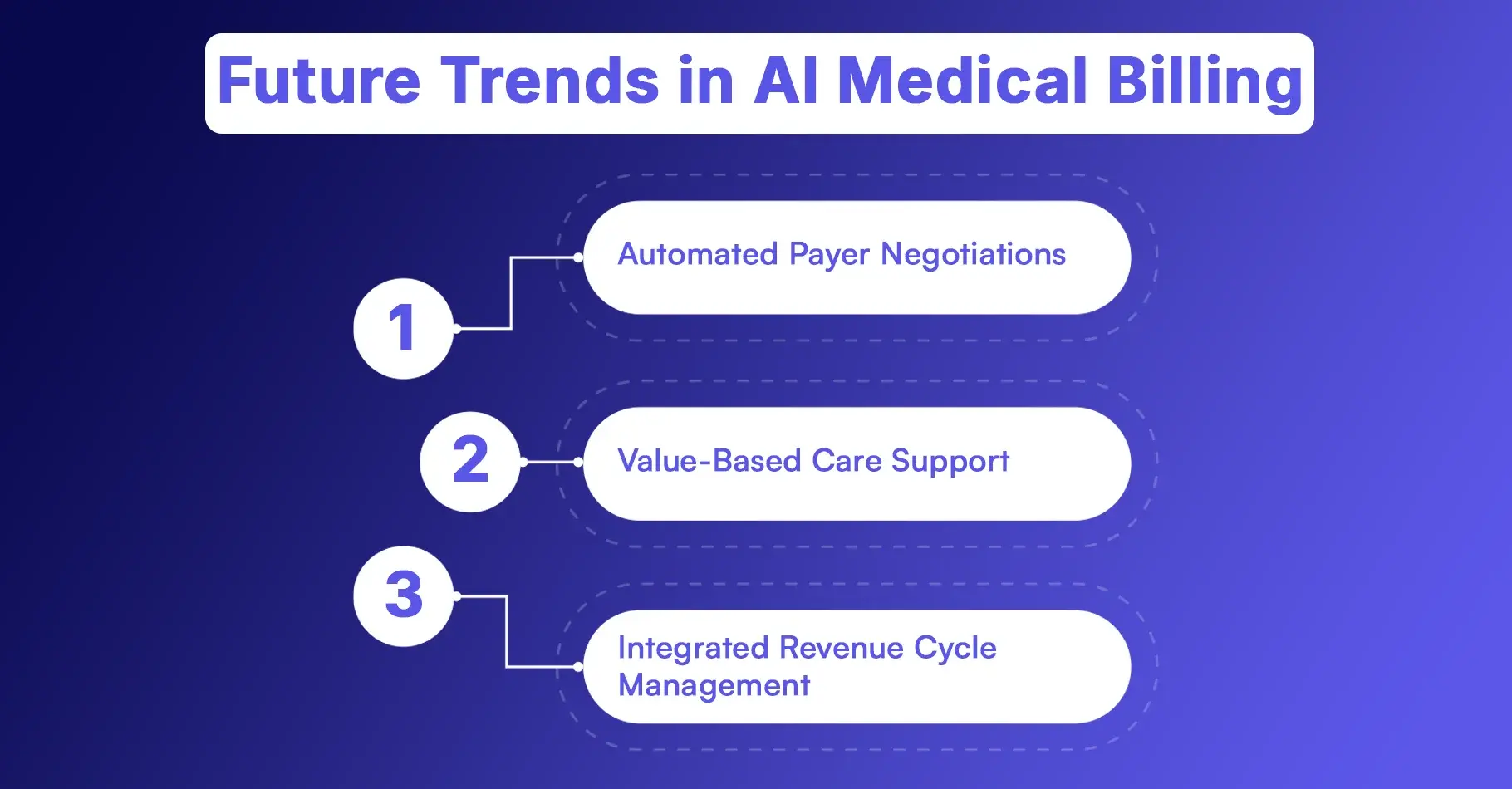 Future Trends in AI Medical Billing

1

Automated Payer Negotiations

2

Value-Based Care Support

3

Integrated Revenue Cycle Management